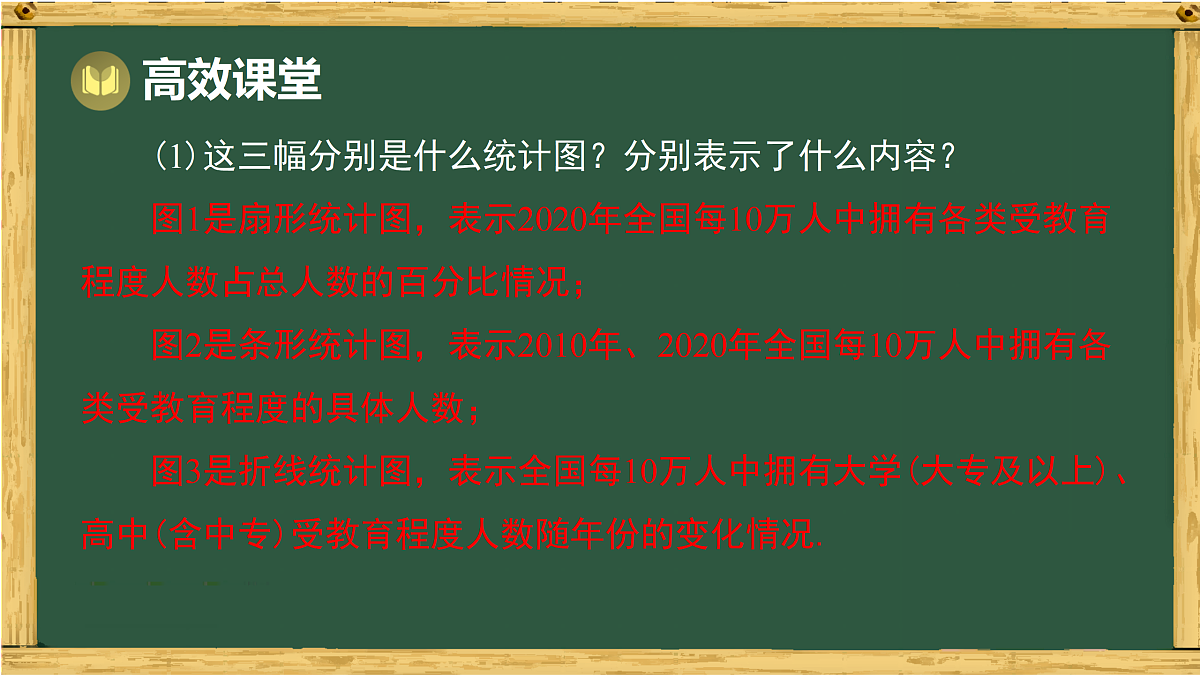 高效课堂

(1)这三幅分别是什么统计图？分别表示了什么内容？

图1是扇形统计图，表示2020年全国每10万人中拥有各类受教育程度人数占总人数的百分比情况；

图2是条形统计图，表示2010年、2020年全国每10万人中拥有各类受教育程度的具体人数；

图3是折线统计图，表示全国每10万人中拥有大学(大专及以上)、高中(含中专)受教育程度人数随年份的变化情况.